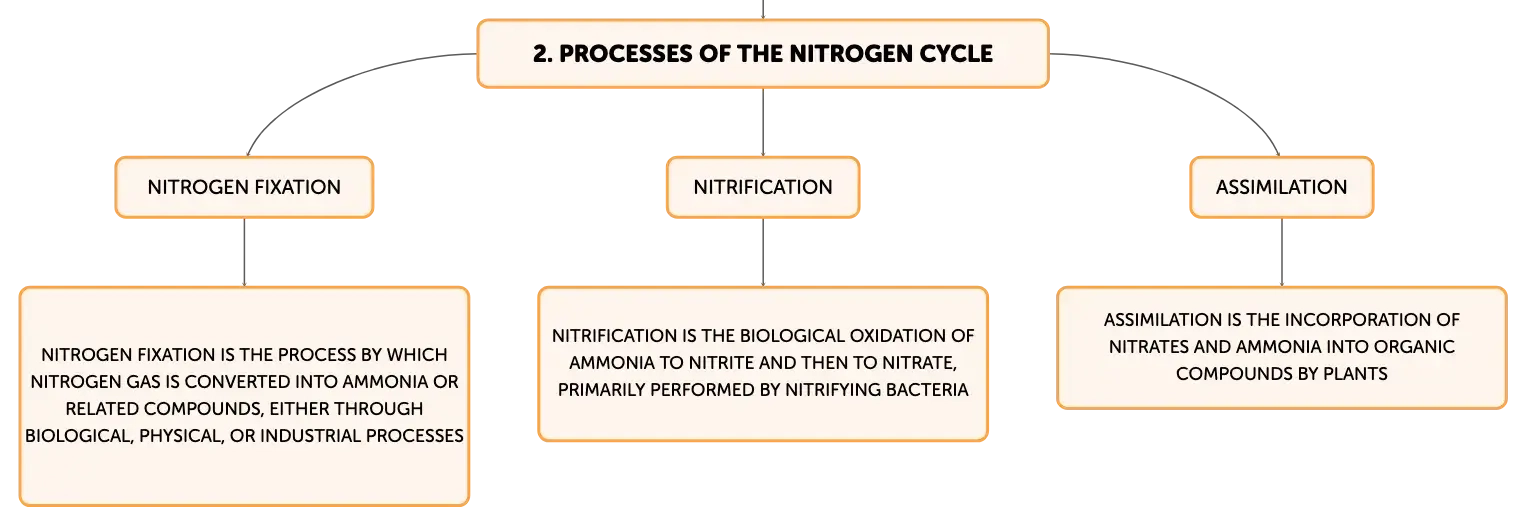 2. PROCESSES OF THE NITROGEN CYCLE

NITROGEN FIXATION

NITROGEN FIXATION IS THE PROCESS BY WHICH NITROGEN GAS IS CONVERTED INTO AMMONIA OR RELATED COMPOUNDS, EITHER THROUGH BIOLOGICAL, PHYSICAL, OR INDUSTRIAL PROCESSES

NITRIFICATION

NITRIFICATION IS THE BIOLOGICAL OXIDATION OF AMMONIA TO NITRITE AND THEN TO NITRATE, PRIMARILY PERFORMED BY NITRIFYING BACTERIA

ASSIMILATION

ASSIMILATION IS THE INCORPORATION OF NITRATES AND AMMONIA INTO ORGANIC COMPOUNDS BY PLANTS